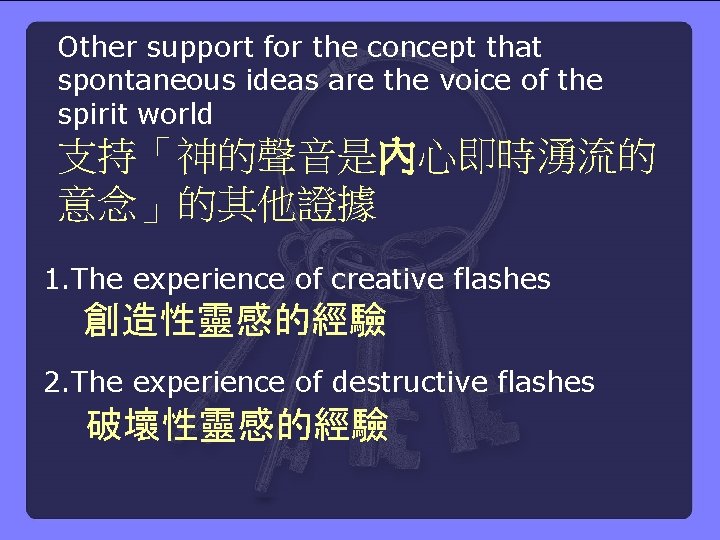 Other support for the concept that spontaneous ideas are the voice of the spirit world
支持「神的聲音是內心即時湧流的意念」的其他證據

1.The experience of creative flashes
創造性靈感的經驗

2.The experience of destructive flashes
破壞性靈感的經驗